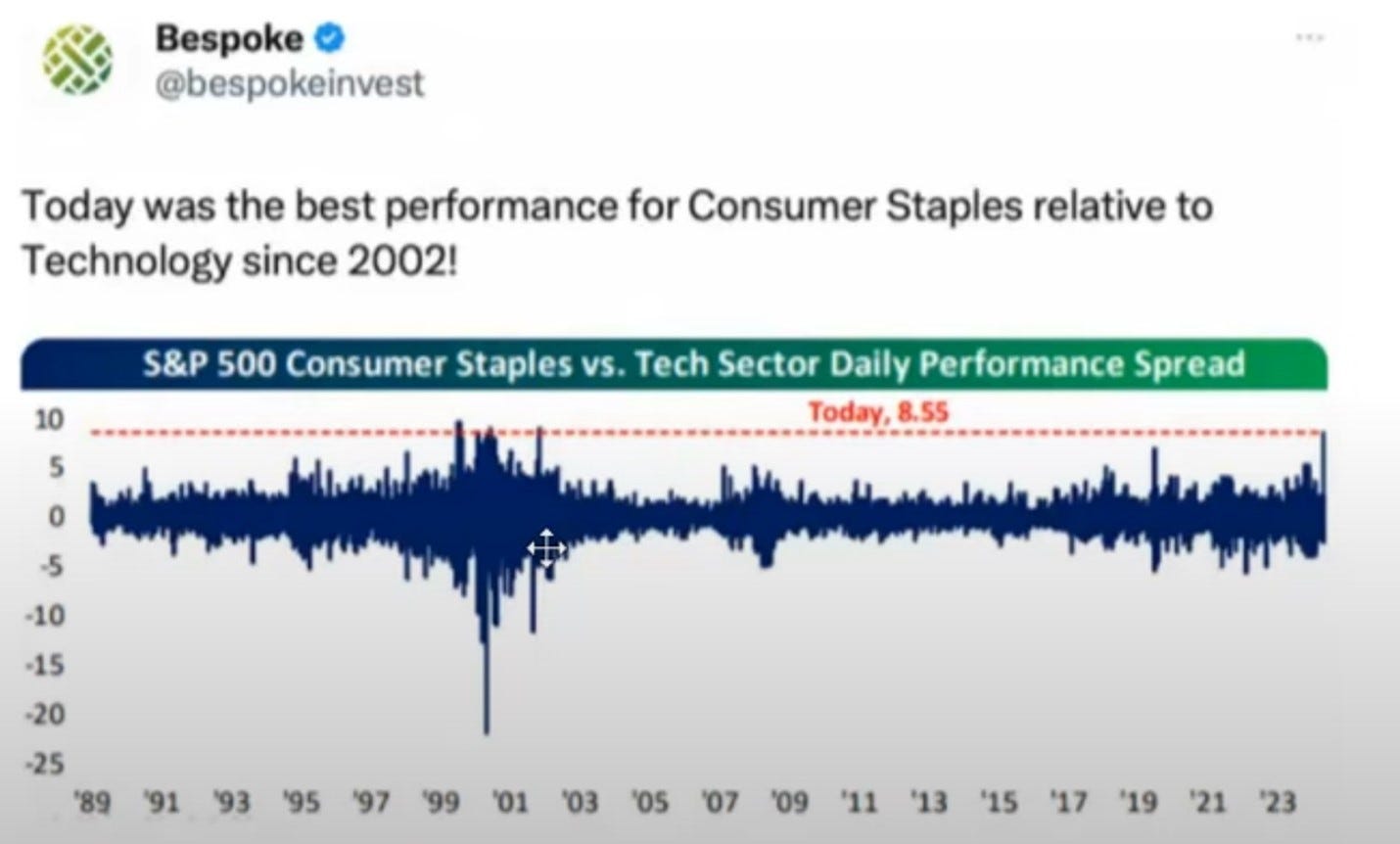 Bespoke
@bespokeinvest

Today was the best performance for Consumer Staples relative to Technology since 2002!

S&P 500 Consumer Staples vs. Tech Sector Daily Performance Spread

Today, 8.55

10
5
0
-5
-10
-15
-20
-25

'89 '91 '93 '95 '97 '99 '01 '03 '05 '07 '09 '11 '13 '15 '17 '19 '21 '23